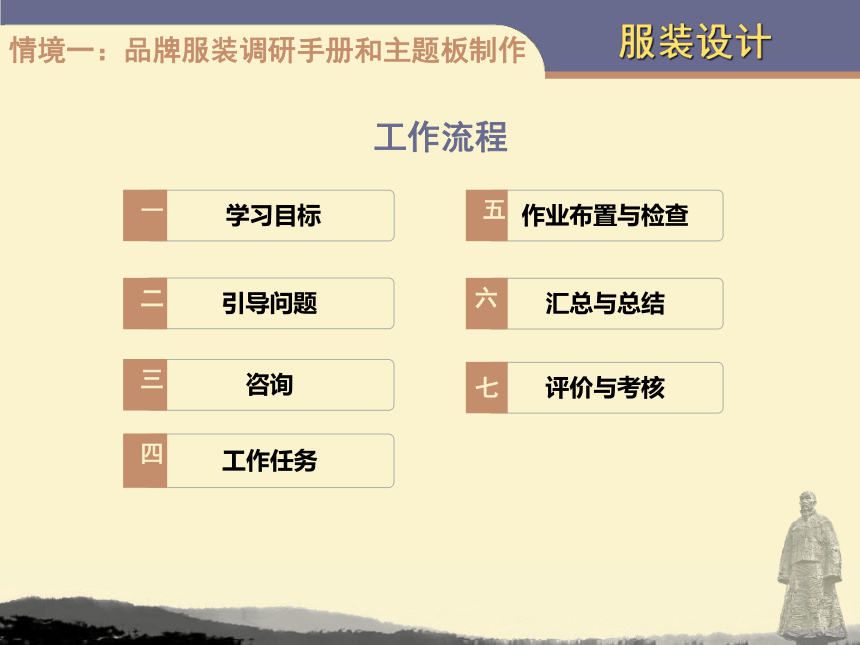 情境一：品牌服装调研手册和主题板制作

服装设计

工作流程

一 学习目标

二 引导问题

三 咨询

四 工作任务

五 作业布置与检查

六 汇总与总结

七 评价与考核